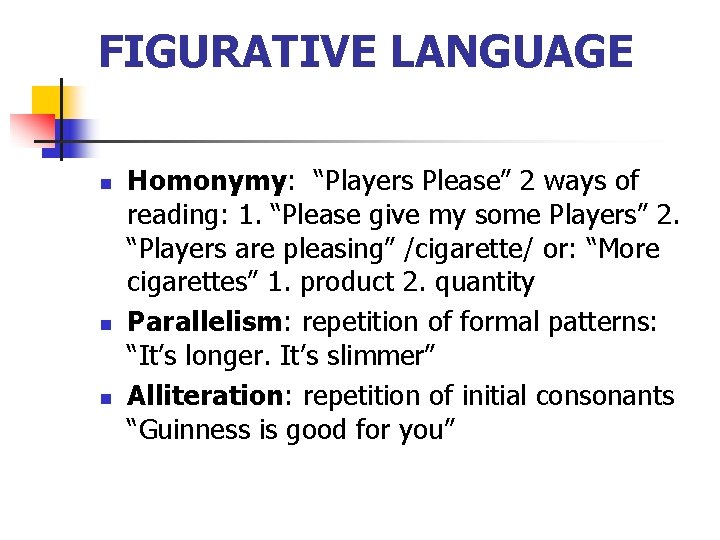 FIGURATIVE LANGUAGE

• Homonymy: "Players Please" 2 ways of reading: 1. "Please give my some Players" 2. "Players are pleasing" /cigarette/ or: "More cigarettes" 1. product 2. quantity
• Parallelism: repetition of formal patterns: "It's longer. It's slimmer"
• Alliteration: repetition of initial consonants "Guinness is good for you"